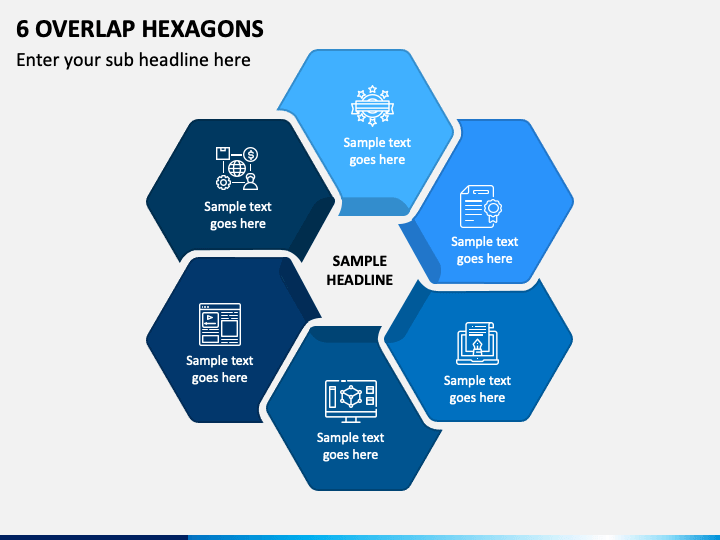 6 OVERLAP HEXAGONS

Enter your sub headline here

Sample text goes here

Sample text goes here

Sample text goes here

SAMPLE HEADLINE

Sample text goes here

Sample text goes here

Sample text goes here